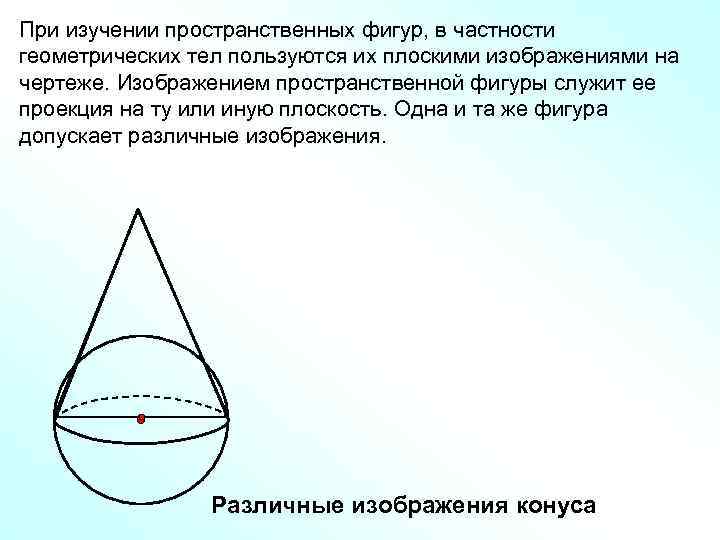 При изучении пространственных фигур, в частности геометрических тел пользуются их плоскими изображениями на чертеже. Изображением пространственной фигуры служит ее проекция на ту или иную плоскость. Одна и та же фигура допускает различные изображения.

Различные изображения конуса